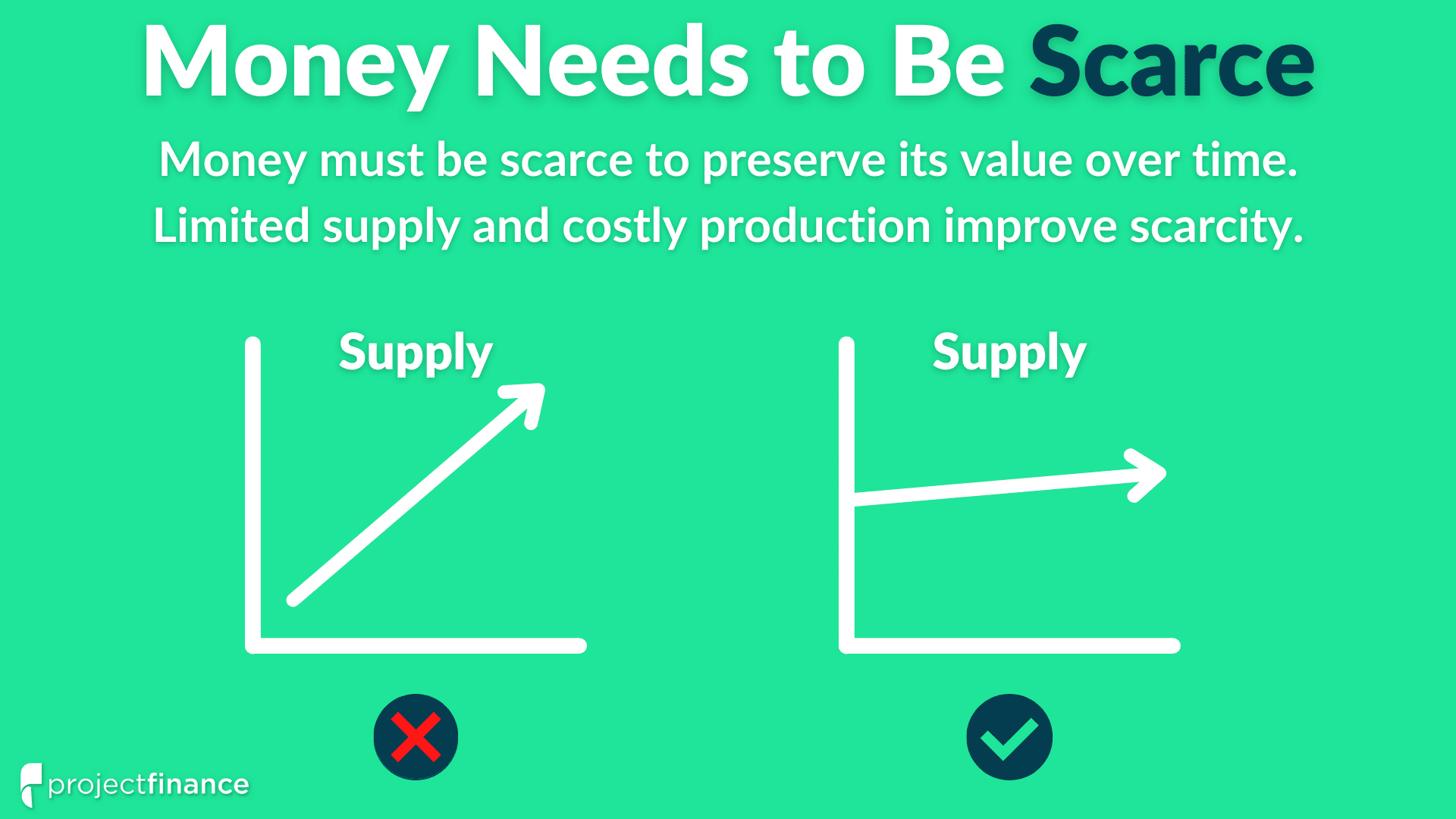 Money Needs to Be Scarce

Money must be scarce to preserve its value over time. Limited supply and costly production improve scarcity.

Supply

Supply

projectfinance